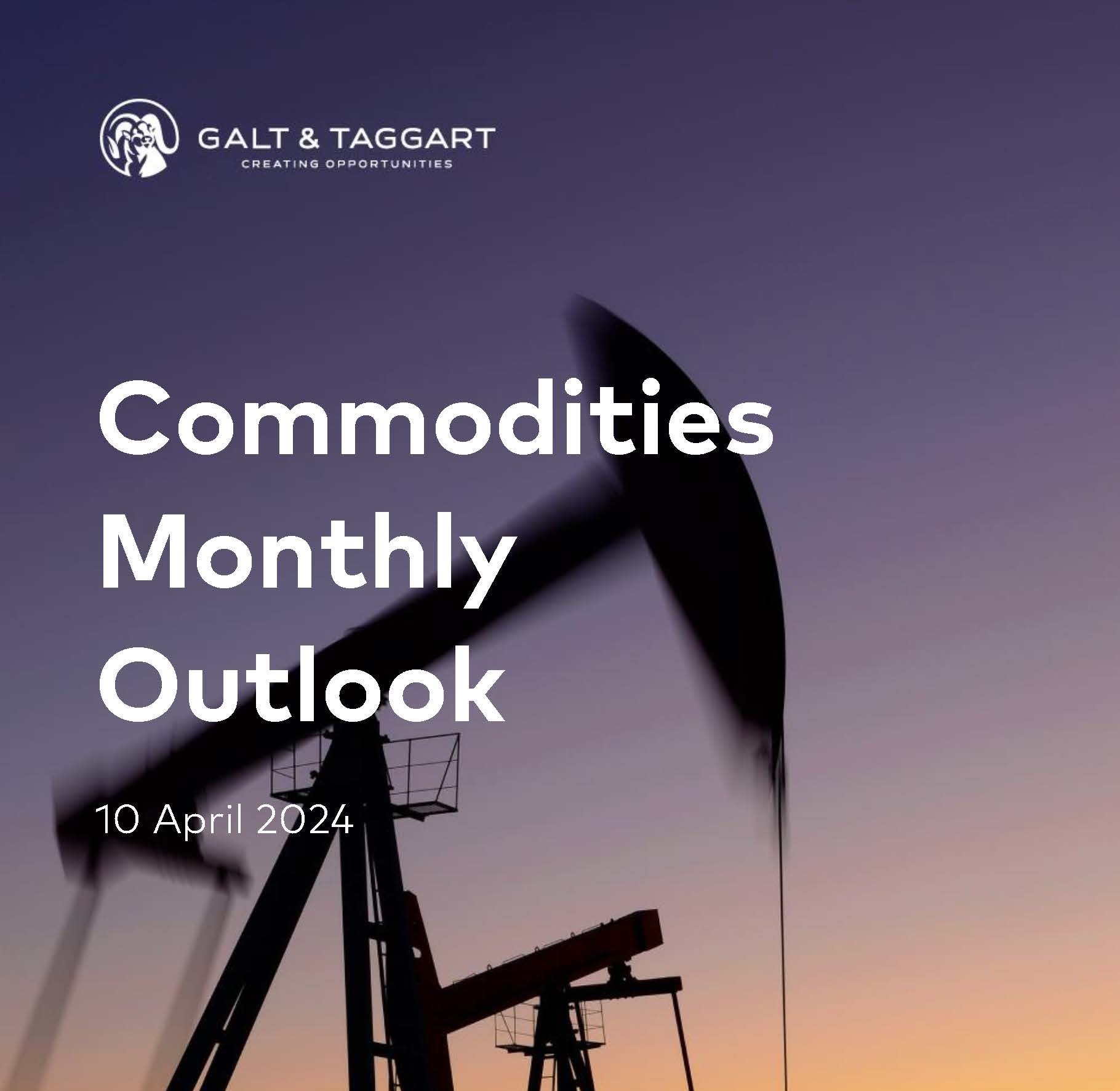 GALT & TAGGART
CREATING OPPORTUNITIES

Commodities Monthly Outlook

10 April 2024